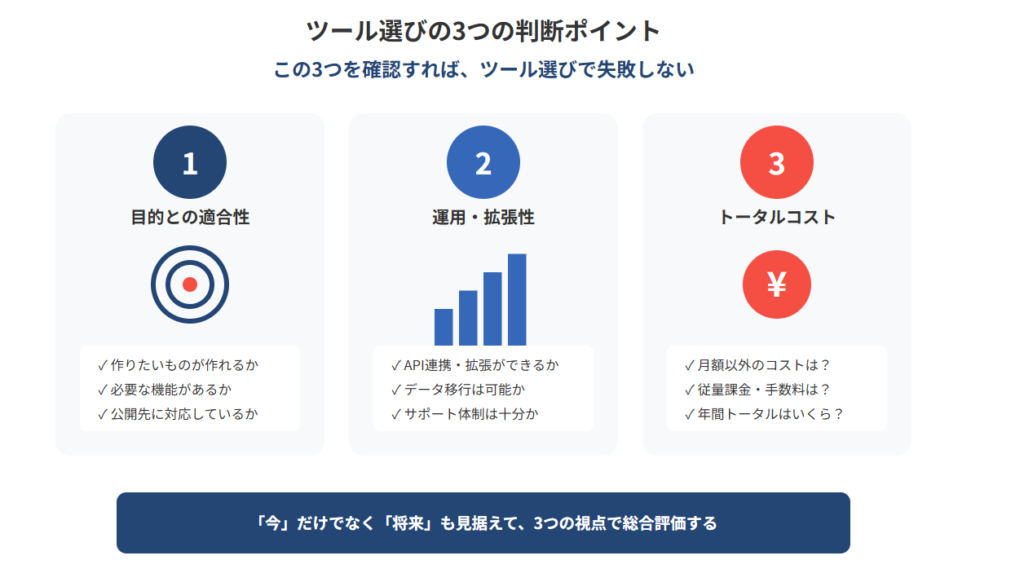 ツール選びの3つの判断ポイント

この3つを確認すれば、ツール選びで失敗しない

1
目的との適合性
✓ 作りたいものが作れるか
✓ 必要な機能があるか
✓ 公開先に対応しているか

2
運用・拡張性
✓ API連携・拡張ができるか
✓ データ移行は可能か
✓ サポート体制は十分か

3
トータルコスト
¥
✓ 月額以外のコストは？
✓ 従量課金・手数料は？
✓ 年間トータルはいくら？

「今」だけでなく「将来」も見据えて、3つの視点で総合評価する